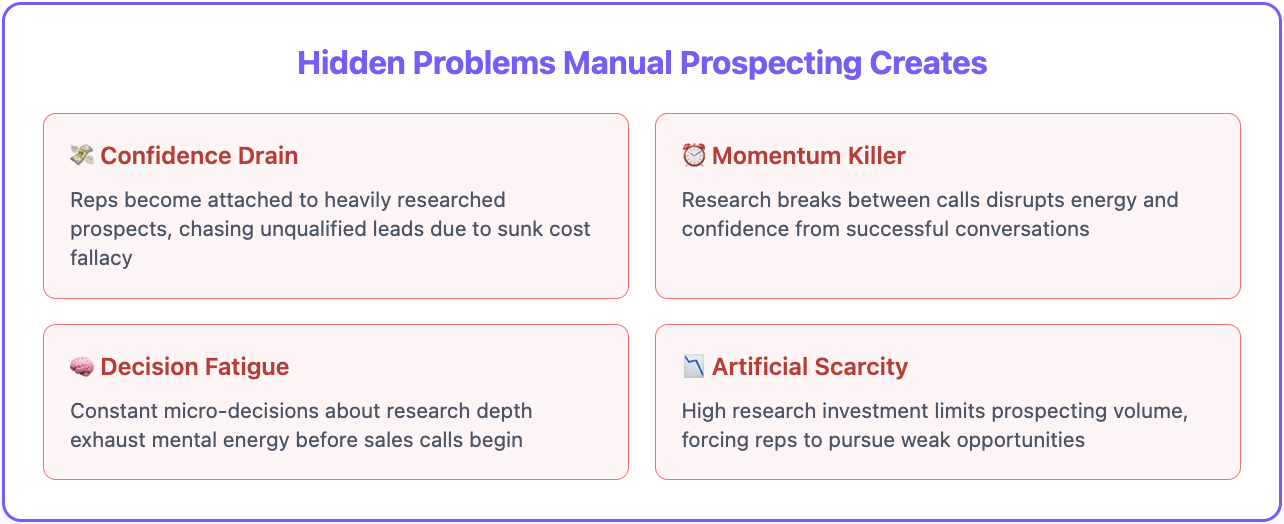 Hidden Problems Manual Prospecting Creates

💸 Confidence Drain

Reps become attached to heavily researched prospects, chasing unqualified leads due to sunk cost fallacy

⏰ Momentum Killer

Research breaks between calls disrupts energy and confidence from successful conversations

🧠 Decision Fatigue

Constant micro-decisions about research depth exhaust mental energy before sales calls begin

📉 Artificial Scarcity

High research investment limits prospecting volume, forcing reps to pursue weak opportunities